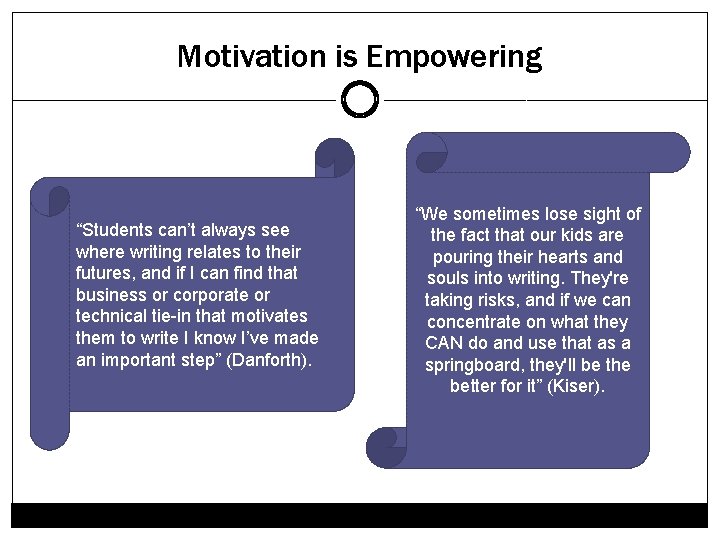 Motivation is Empowering

“Students can’t always see where writing relates to their futures, and if I can find that business or corporate or technical tie-in that motivates them to write I know I’ve made an important step” (Danforth).

“We sometimes lose sight of the fact that our kids are pouring their hearts and souls into writing. They're taking risks, and if we can concentrate on what they CAN do and use that as a springboard, they'll be the better for it” (Kiser).